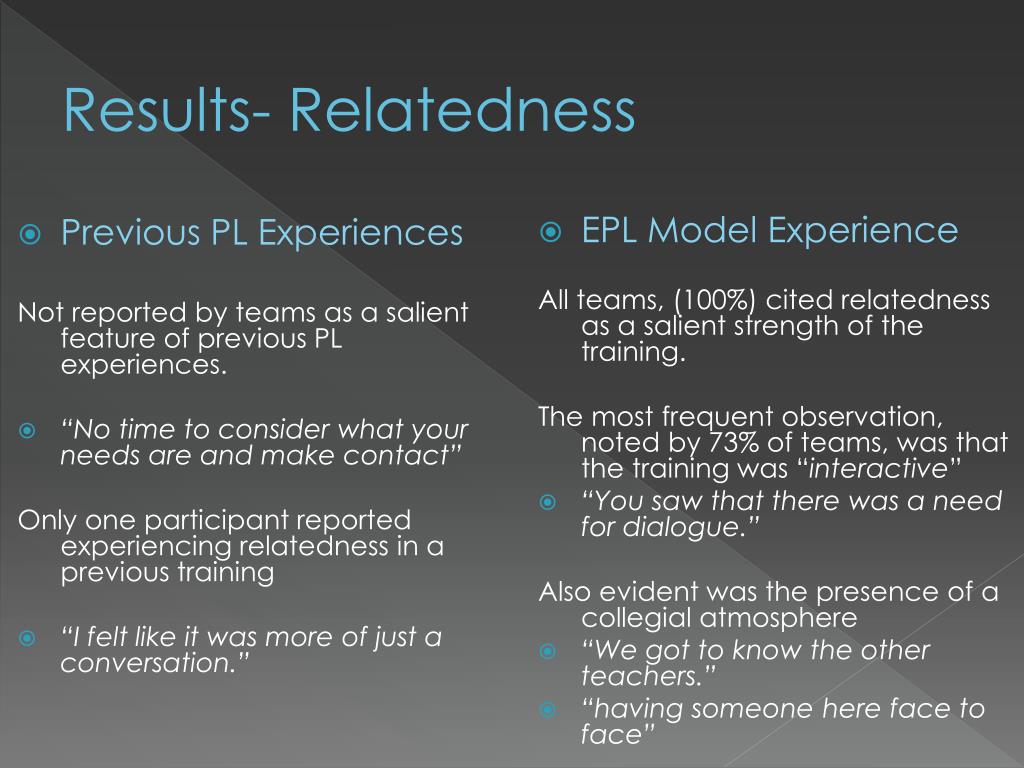 Results- Relatedness

Previous PL Experiences

Not reported by teams as a salient feature of previous PL experiences.

“No time to consider what your needs are and make contact”

Only one participant reported experiencing relatedness in a previous training

“I felt like it was more of just a conversation.”

EPL Model Experience

All teams, (100%) cited relatedness as a salient strength of the training.

The most frequent observation, noted by 73% of teams, was that the training was “interactive”

“You saw that there was a need for dialogue.”

Also evident was the presence of a collegial atmosphere

“We got to know the other teachers.”

“having someone here face to face”